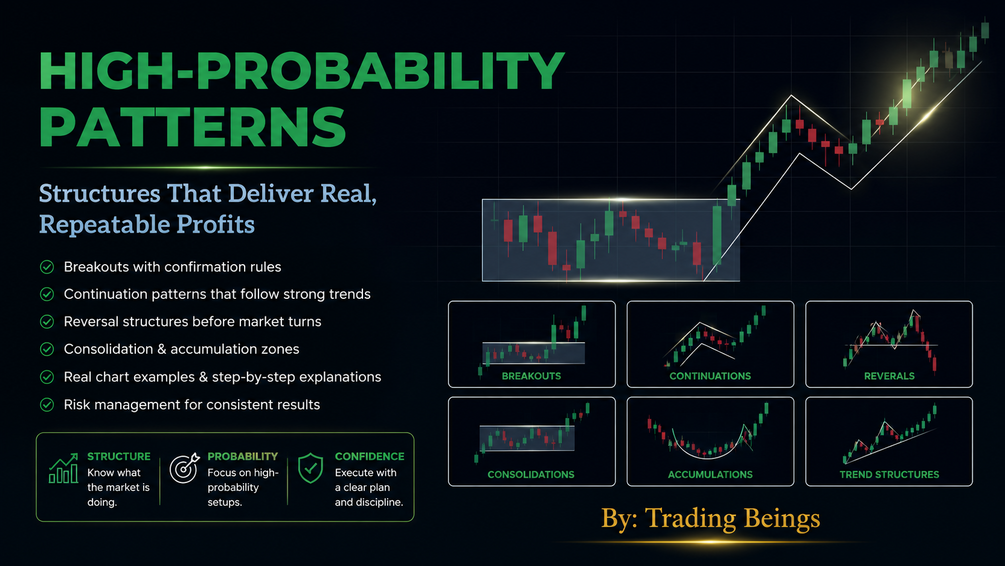 HIGH-PROBABILITY PATTERNS

Structures That Deliver Real, Repeatable Profits

Breakouts with confirmation rules
Continuation patterns that follow strong trends
Reversal structures before market turns
Consolidation & accumulation zones
Real chart examples & step-by-step explanations
Risk management for consistent results

STRUCTURE
Know what the market is doing.

PROBABILITY
Focus on high-probability setups.

CONFIDENCE
Execute with a clear plan and discipline.

BREAKOUTS
CONTINUATIONS
REVERALS
CONSOLIDATIONS
ACCUMULATIONS
TREND STRUCTURES

By: Trading Beings